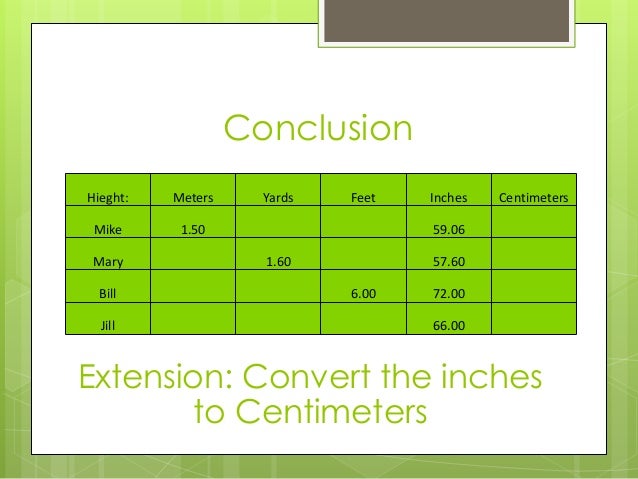 Conclusion

| Hieght: | Meters | Yards | Feet | Inches | Centimeters |
|---|---|---|---|---|---|
| Mike | 1.50 | | | 59.06 | |
| Mary | | 1.60 | | 57.60 | |
| Bill | | | 6.00 | 72.00 | |
| Jill | | | | 66.00 | |

Extension: Convert the inches to Centimeters